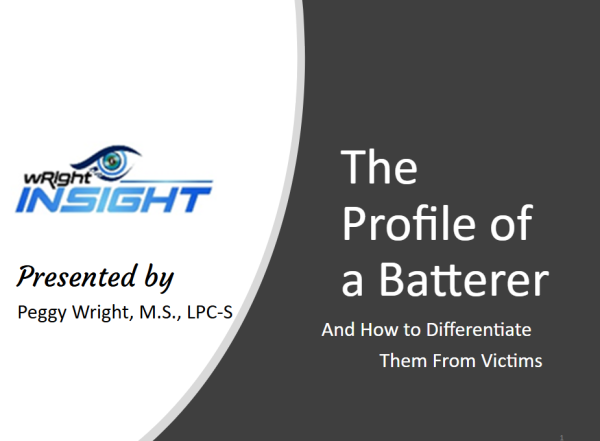 wRight INSIGHT

Presented by
Peggy Wright, M.S., LPC-S

The Profile of a Batterer

And How to Differentiate Them From Victims

1